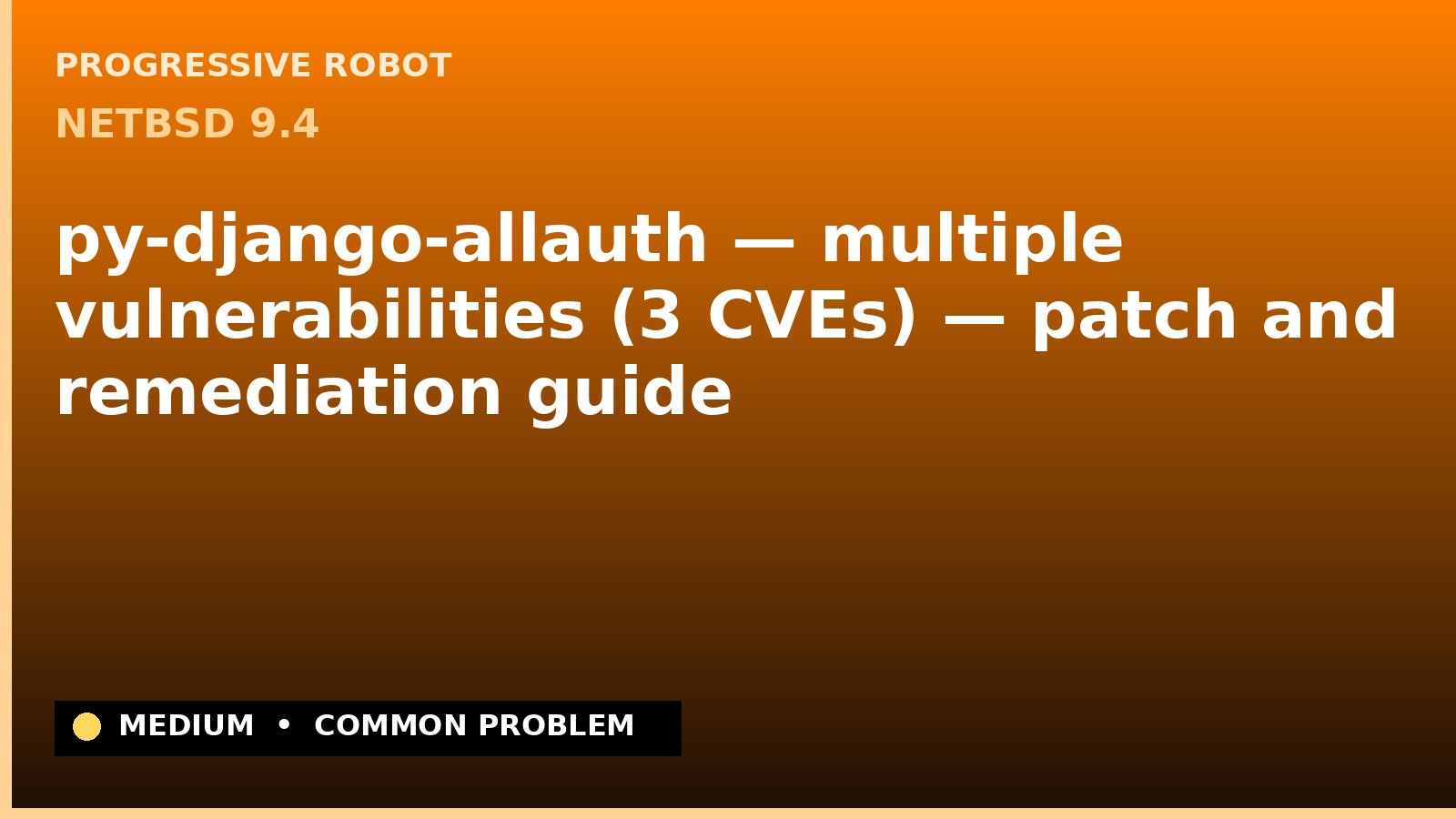 PROGRESSIVE ROBOT
NETBSD 9.4

py-django-allauth — multiple vulnerabilities (3 CVEs) — patch and remediation guide

MEDIUM • COMMON PROBLEM